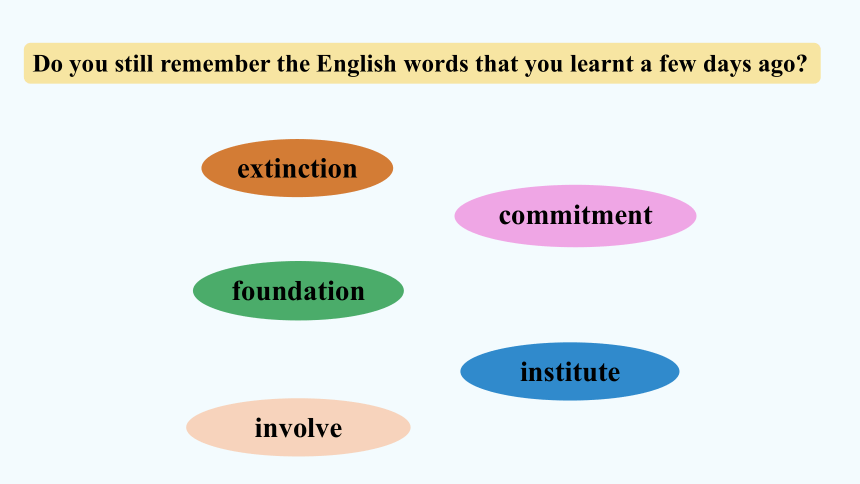 Do you still remember the English words that you learnt a few days ago?

extinction

commitment

foundation

institute

involve